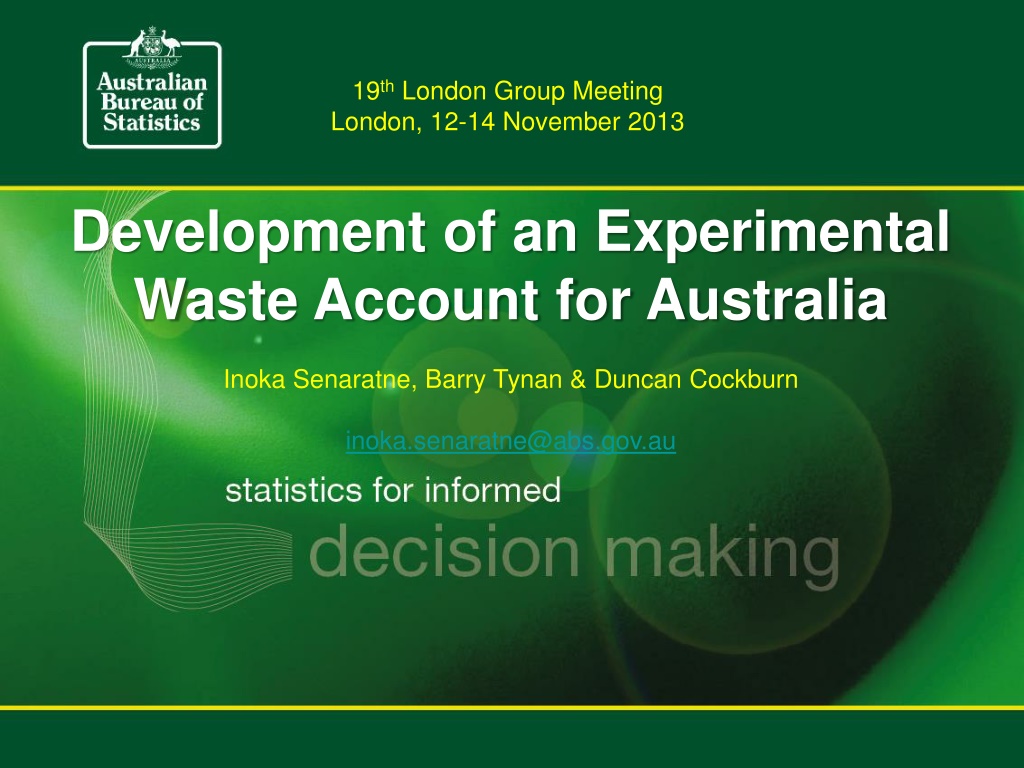 AUSTRALIA
Australian Bureau of Statistics

19th London Group Meeting
London, 12-14 November 2013

Development of an Experimental Waste Account for Australia

Inoka Senaratne, Barry Tynan & Duncan Cockburn

inoka.senaratne@abs.gov.au

statistics for informed
decision making